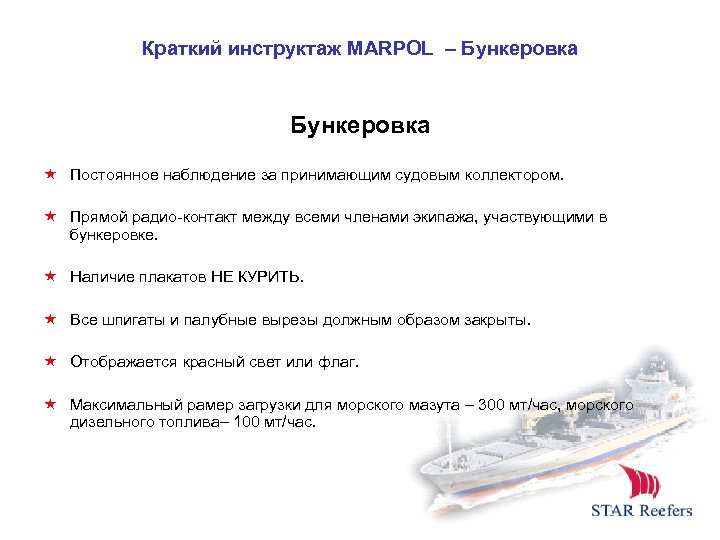 Краткий инструктаж MARPOL – Бункеровка

Бункеровка

★ Постоянное наблюдение за принимающим судовым коллектором.

★ Прямой радио-контакт между всеми членами экипажа, участвующими в бункеровке.

★ Наличие плакатов НЕ КУРИТЬ.

★ Все шпигаты и палубные вырезы должным образом закрыты.

★ Отображается красный свет или флаг.

★ Максимальный рамер загрузки для морского мазута – 300 мт/час, морского дизельного топлива– 100 мт/час.

STAR Reefers